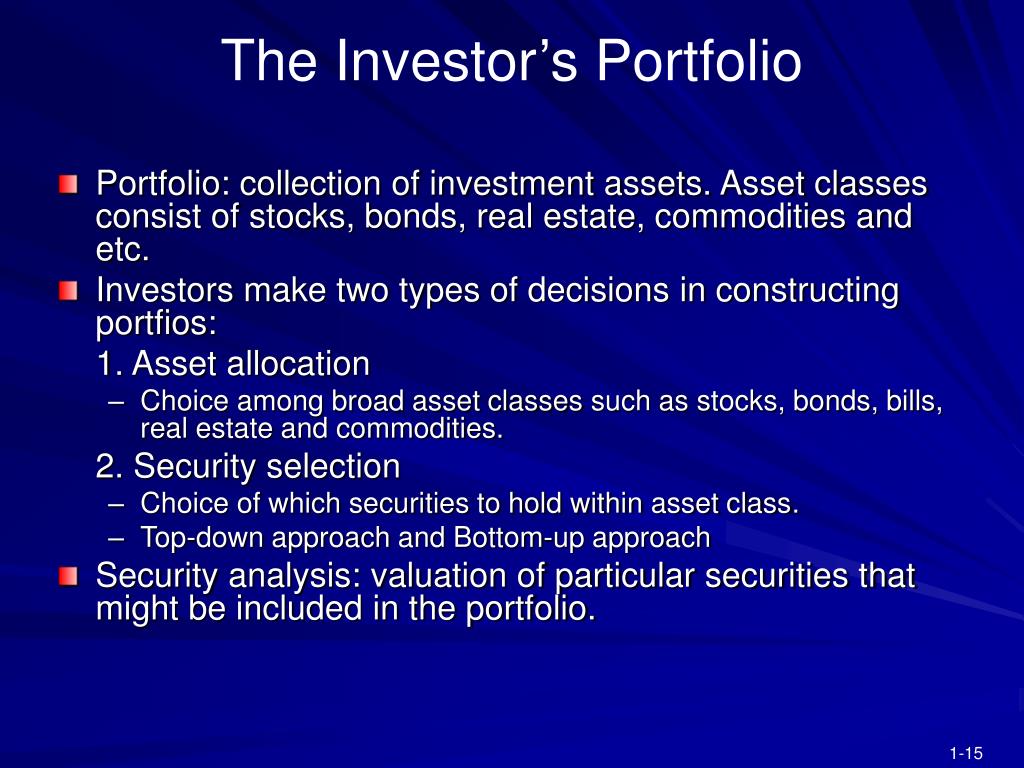 The Investor’s Portfolio

Portfolio: collection of investment assets. Asset classes consist of stocks, bonds, real estate, commodities and etc.

Investors make two types of decisions in constructing portfios:

1. Asset allocation

– Choice among broad asset classes such as stocks, bonds, bills, real estate and commodities.

2. Security selection

– Choice of which securities to hold within asset class.

– Top-down approach and Bottom-up approach

Security analysis: valuation of particular securities that might be included in the portfolio.

1-15